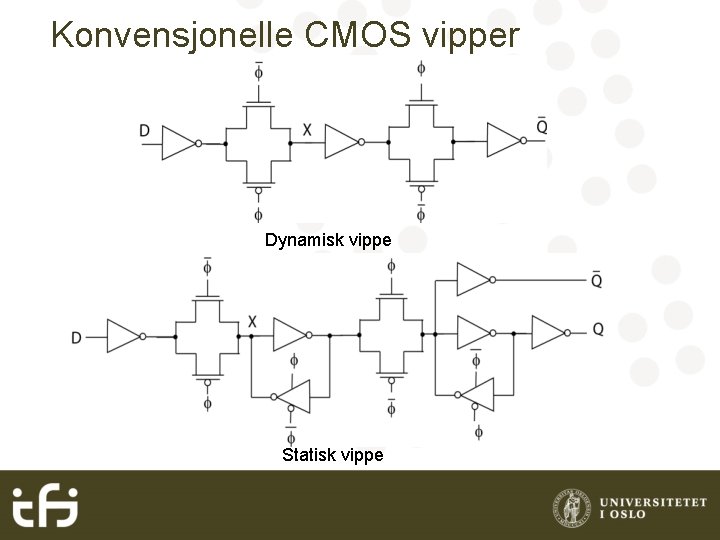 Konvensjonelle CMOS vipper

$\bar{\phi}$

$\phi$

D

X

$\bar{Q}$

$\phi$

$\bar{\phi}$

Dynamisk vippe

$\bar{\phi}$

$\phi$

$\bar{Q}$

D

X

Q

$\phi$

$\bar{\phi}$

$\phi$

$\bar{\phi}$

$\bar{\phi}$

$\phi$

Statisk vippe

ifi

UNIVERSITETET I OSLO